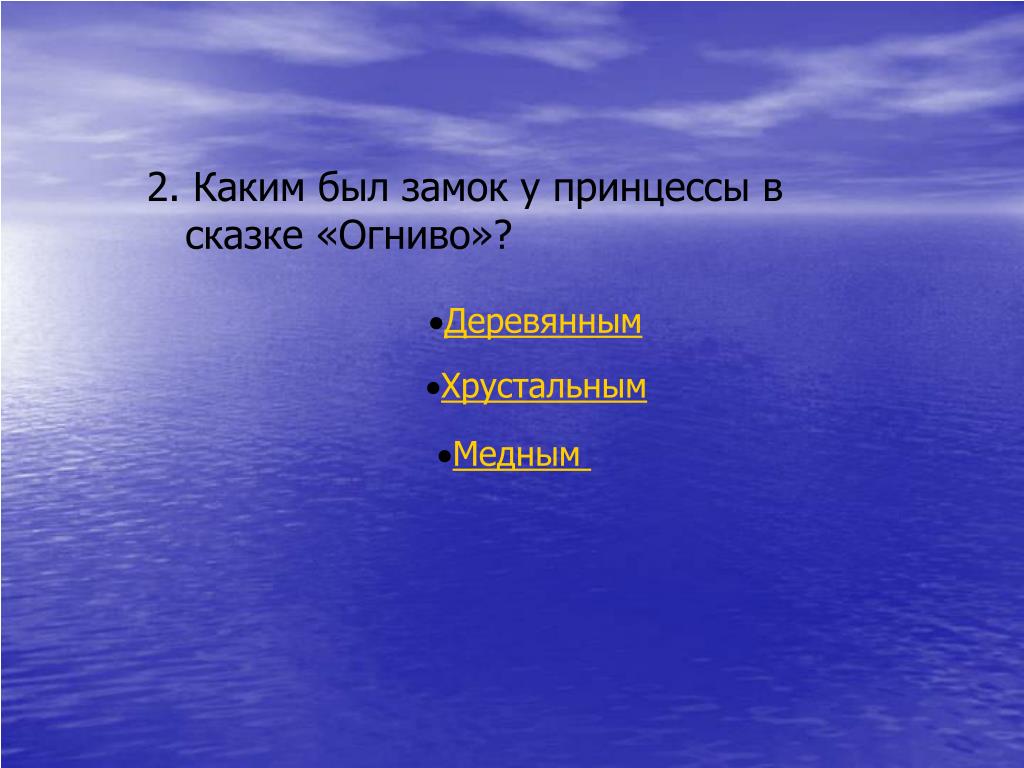 2. Каким был замок у принцессы в сказке «Огниво»?

•Деревянным

•Хрустальным

•Медным